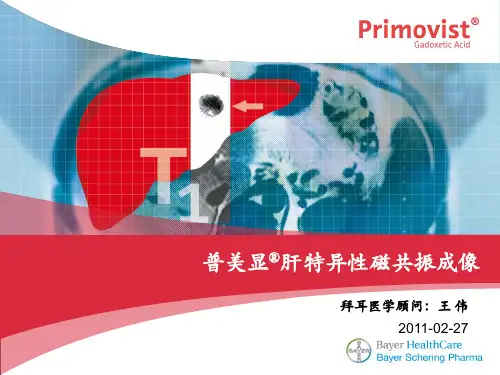 Primovist®
Gadoxetic Acid

T1

普美显®肝特异性磁共振成像

拜耳医学顾问：王 伟

2011-02-27

BAYER
Bayer HealthCare
Bayer Schering Pharma